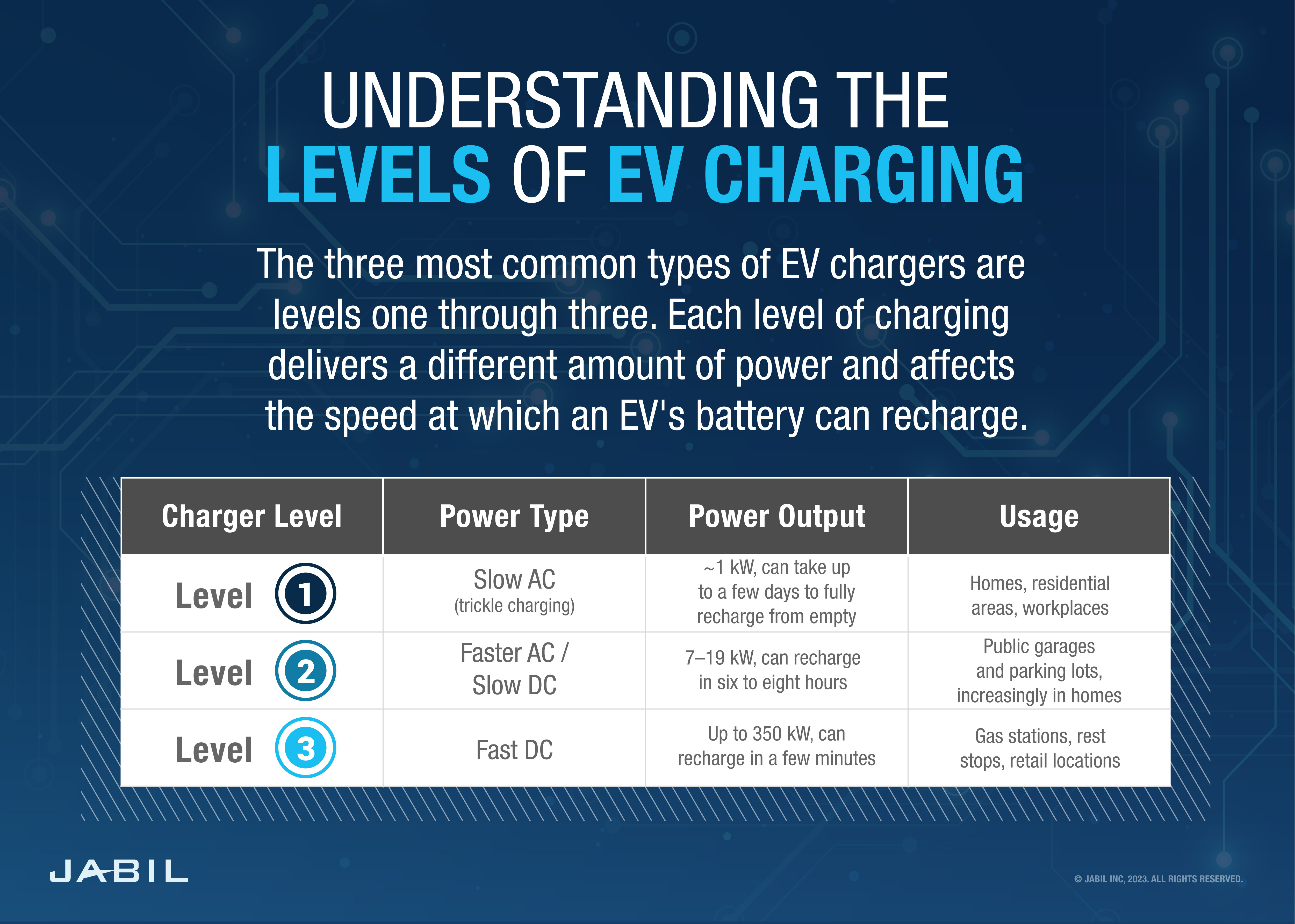 UNDERSTANDING THE
LEVELS OF EV CHARGING

The three most common types of EV chargers are levels one through three. Each level of charging delivers a different amount of power and affects the speed at which an EV's battery can recharge.

| Charger Level | Power Type | Power Output | Usage |
|---|---|---|---|
| Level 1 | Slow AC (trickle charging) | ~1 kW, can take up to a few days to fully recharge from empty | Homes, residential areas, workplaces |
| Level 2 | Faster AC / Slow DC | 7–19 kW, can recharge in six to eight hours | Public garages and parking lots, increasingly in homes |
| Level 3 | Fast DC | Up to 350 kW, can recharge in a few minutes | Gas stations, rest stops, retail locations |

JABIL

© JABIL INC, 2023. ALL RIGHTS RESERVED.